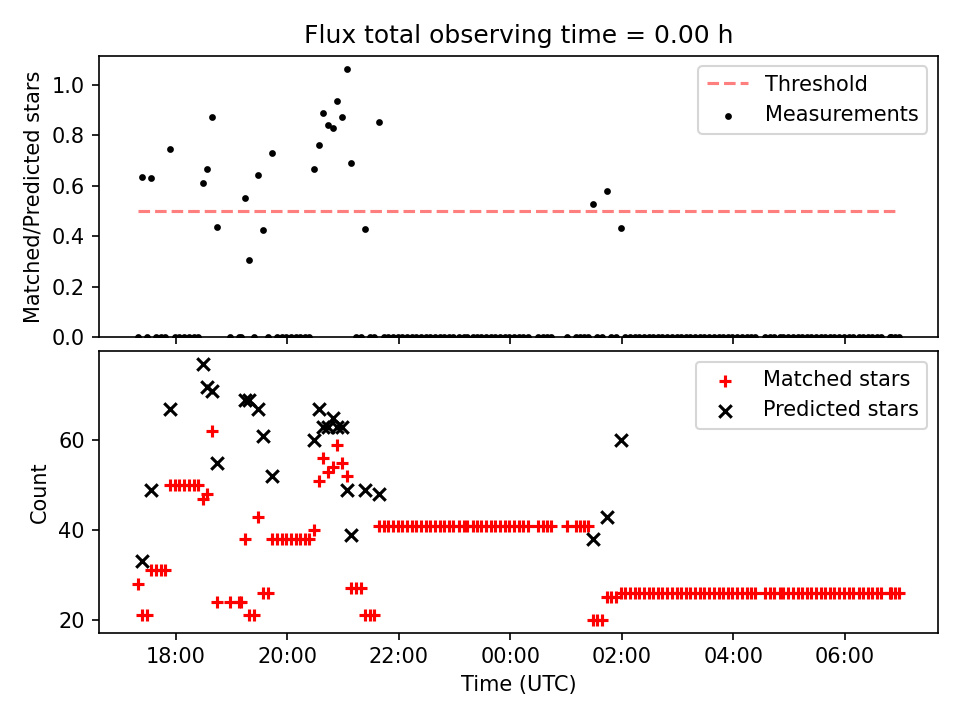 Flux total observing time = 0.00 h

Matched/Predicted stars

1.0
0.8
0.6
0.4
0.2
0.0

Threshold
Measurements

Count

60
40
20

Matched stars
Predicted stars

18:00
20:00
22:00
00:00
02:00
04:00
06:00

Time (UTC)